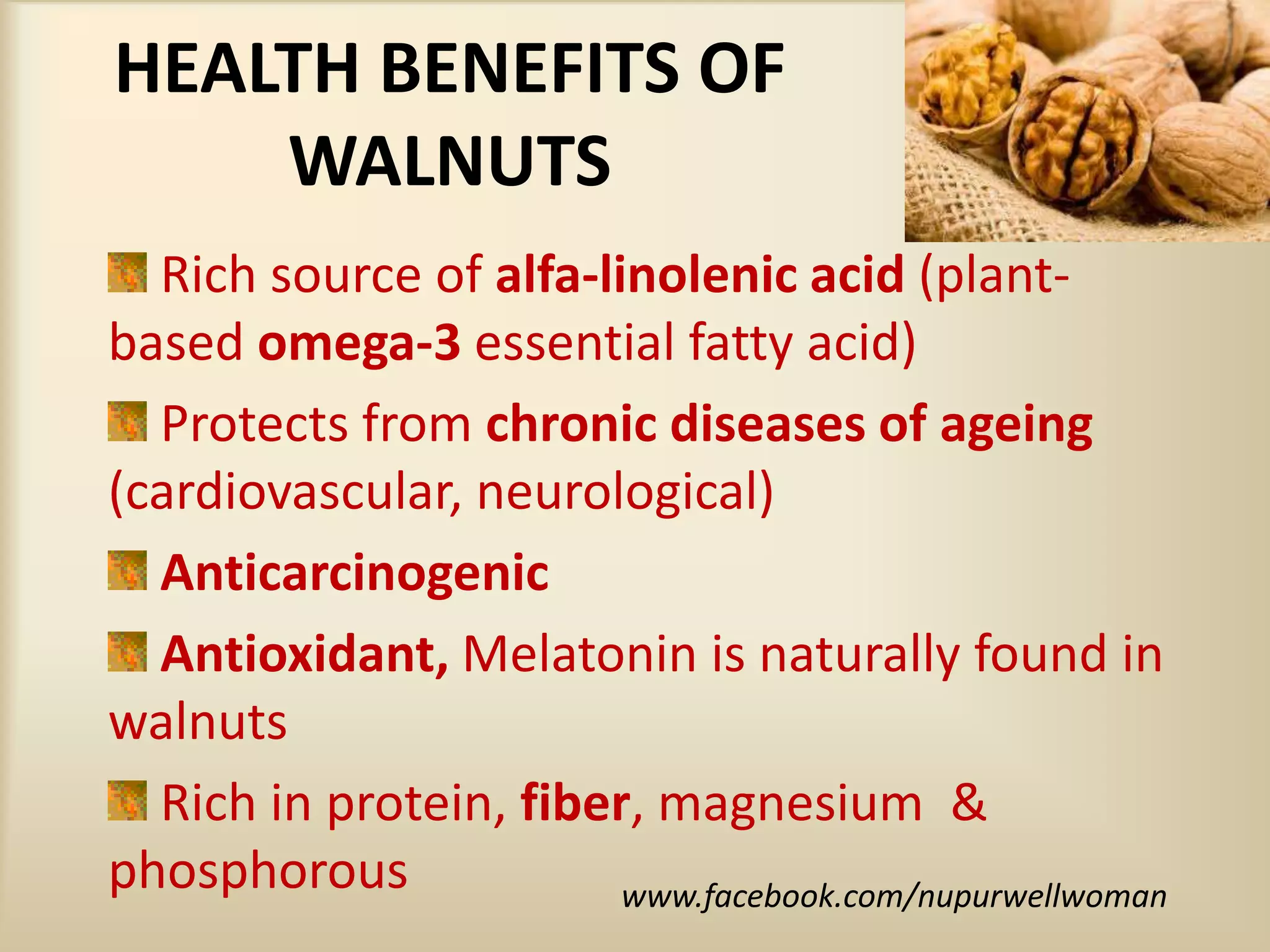 HEALTH BENEFITS OF WALNUTS

Rich source of alfa-linolenic acid (plant-based omega-3 essential fatty acid)

Protects from chronic diseases of ageing (cardiovascular, neurological)

Anticarcinogenic

Antioxidant, Melatonin is naturally found in walnuts

Rich in protein, fiber, magnesium & phosphorous

www.facebook.com/nupurwellwoman